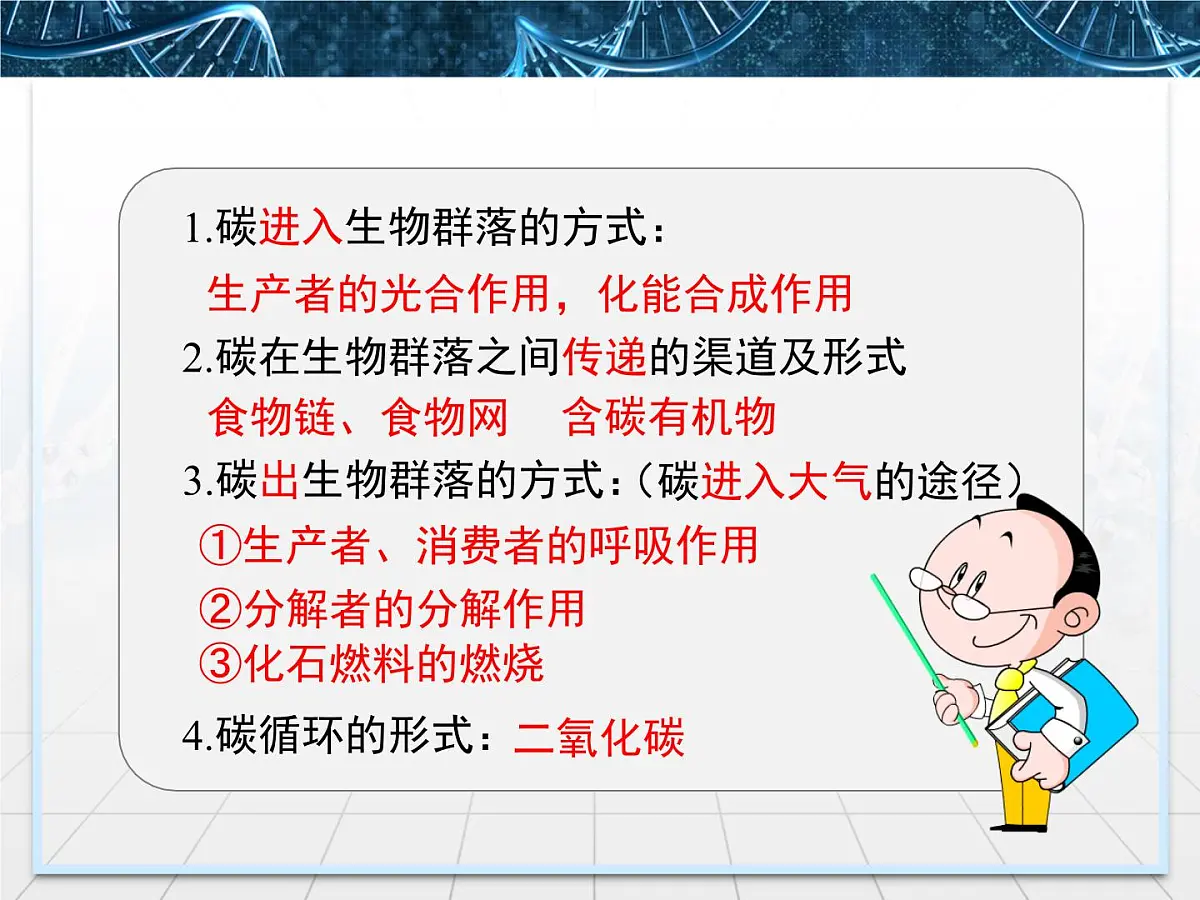 1.碳进入生物群落的方式：

生产者的光合作用，化能合成作用

2.碳在生物群落之间传递的渠道及形式

食物链、食物网　含碳有机物

3.碳出生物群落的方式：（碳进入大气的途径）

①生产者、消费者的呼吸作用

②分解者的分解作用

③化石燃料的燃烧

4.碳循环的形式：二氧化碳